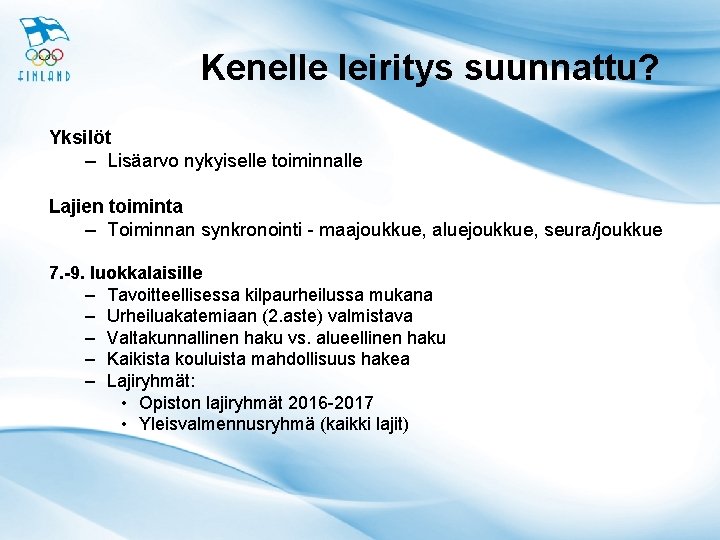 FINLAND

Kenelle leiritys suunnattu?

Yksilöt
– Lisäarvo nykyiselle toiminnalle

Lajien toiminta
– Toiminnan synkronointi - maajoukkue, aluejoukkue, seura/joukkue

7.-9. luokkalaisille
– Tavoitteellisessa kilpaurheilussa mukana
– Urheiluakatemiaan (2.aste) valmistava
– Valtakunnallinen haku vs. alueellinen haku
– Kaikista kouluista mahdollisuus hakea
– Lajiryhmät:
• Opiston lajiryhmät 2016-2017
• Yleisvalmennusryhmä (kaikki lajit)